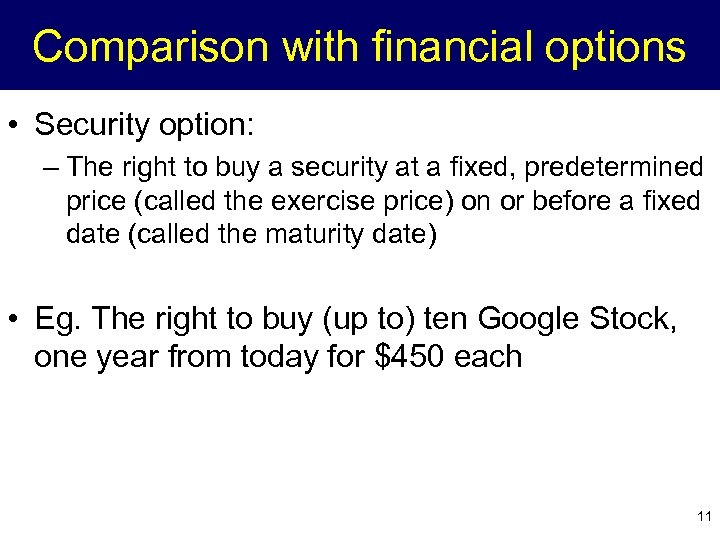 Comparison with financial options

• Security option:

– The right to buy a security at a fixed, predetermined price (called the exercise price) on or before a fixed date (called the maturity date)

• Eg. The right to buy (up to) ten Google Stock, one year from today for \$450 each

11